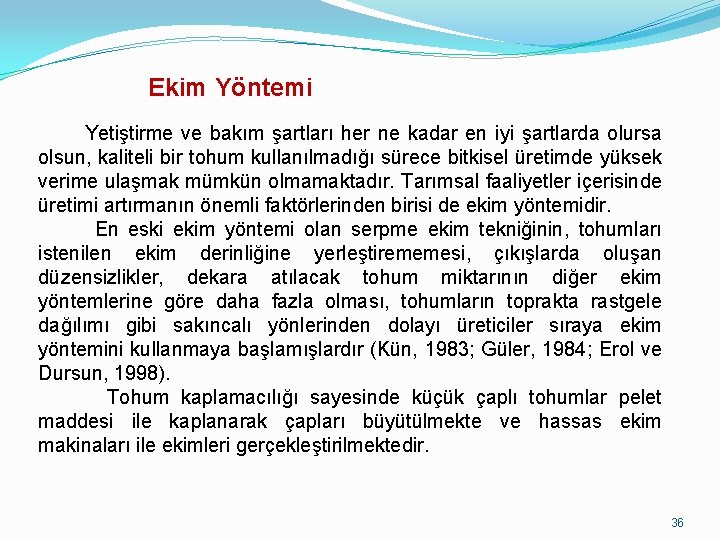 Ekim Yöntemi

Yetiştirme ve bakım şartları her ne kadar en iyi şartlarda olursa olsun, kaliteli bir tohum kullanılmadığı sürece bitkisel üretimde yüksek verime ulaşmak mümkün olmamaktadır. Tarımsal faaliyetler içerisinde üretimi artırmanın önemli faktörlerinden birisi de ekim yöntemidir.

En eski ekim yöntemi olan serpme ekim tekniğinin, tohumları istenilen ekim derinliğine yerleştirememesi, çıkışlarda oluşan düzensizlikler, dekara atılacak tohum miktarının diğer ekim yöntemlerine göre daha fazla olması, tohumların toprakta rastgele dağılımı gibi sakıncalı yönlerinden dolayı üreticiler sıraya ekim yöntemini kullanmaya başlamışlardır (Kün, 1983; Güler, 1984; Erol ve Dursun, 1998).

Tohum kaplamacılığı sayesinde küçük çaplı tohumlar pelet maddesi ile kaplanarak çapları büyütülmekte ve hassas ekim makinaları ile ekimleri gerçekleştirilmektedir.

36